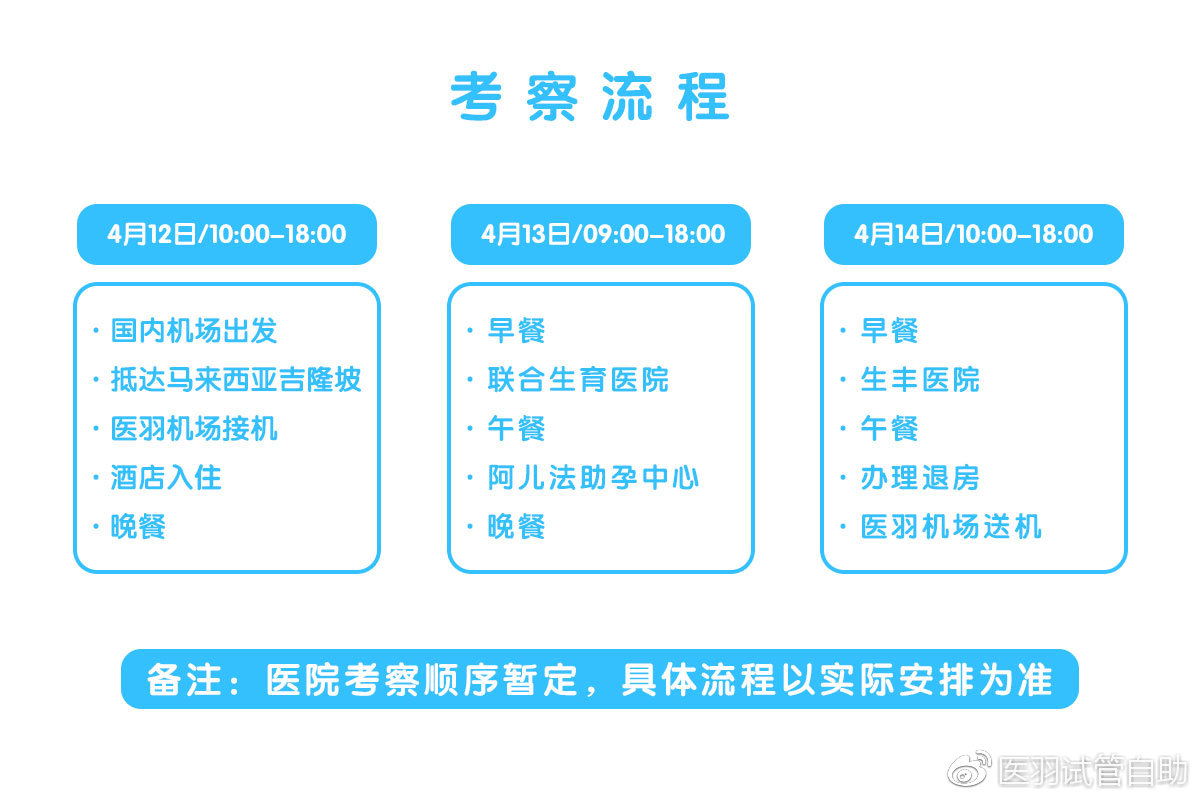 考察流程

4月12日/10:00-18:00

· 国内机场出发
· 抵达马来西亚吉隆坡
· 医羽机场接机
· 酒店入住
· 晚餐

4月13日/09:00-18:00

· 早餐
· 联合生育医院
· 午餐
· 阿儿法助孕中心
· 晚餐

4月14日/10:00-18:00

· 早餐
· 生丰医院
· 午餐
· 办理退房
· 医羽机场送机

备注：医院考察顺序暂定，具体流程以实际安排为准

医羽试管自助